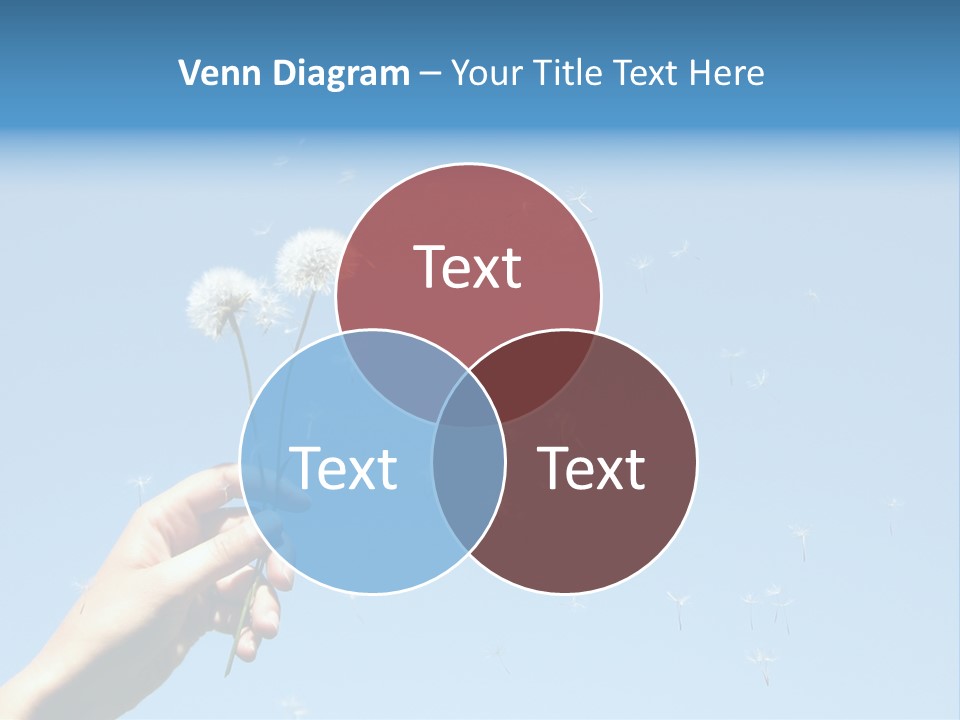 Venn Diagram – Your Title Text Here

Text

Text

Text